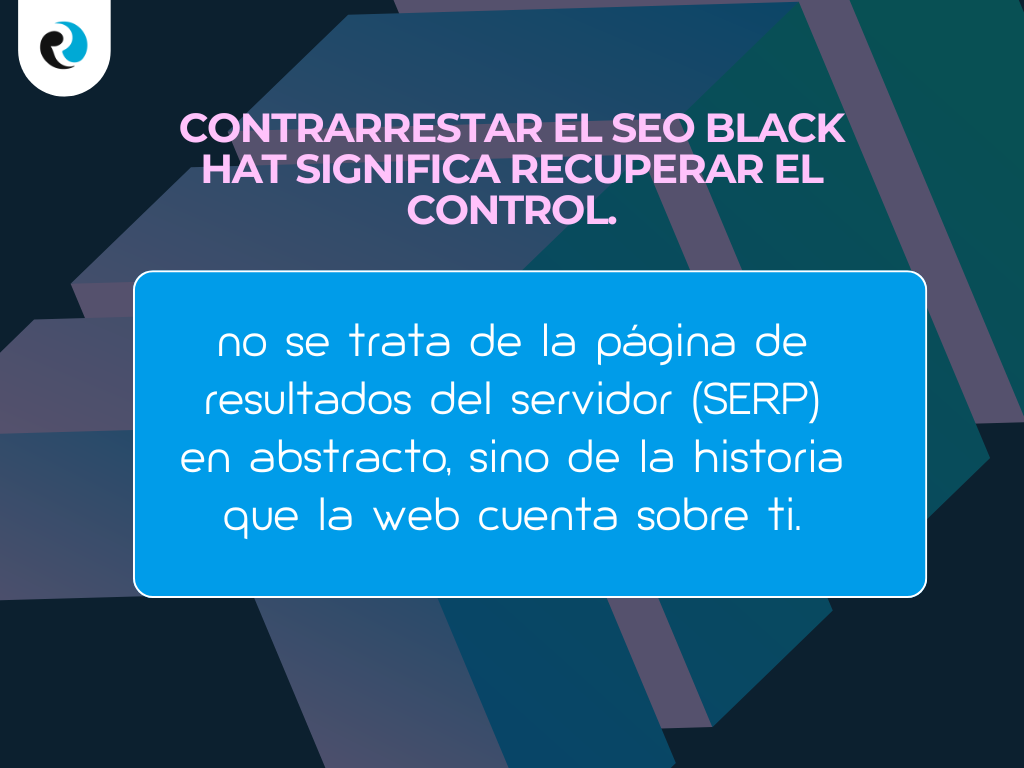 CONTRARRESTAR EL SEO BLACK HAT SIGNIFICA RECUPERAR EL CONTROL.

no se trata de la página de resultados del servidor (SERP) en abstracto, sino de la historia que la web cuenta sobre ti.